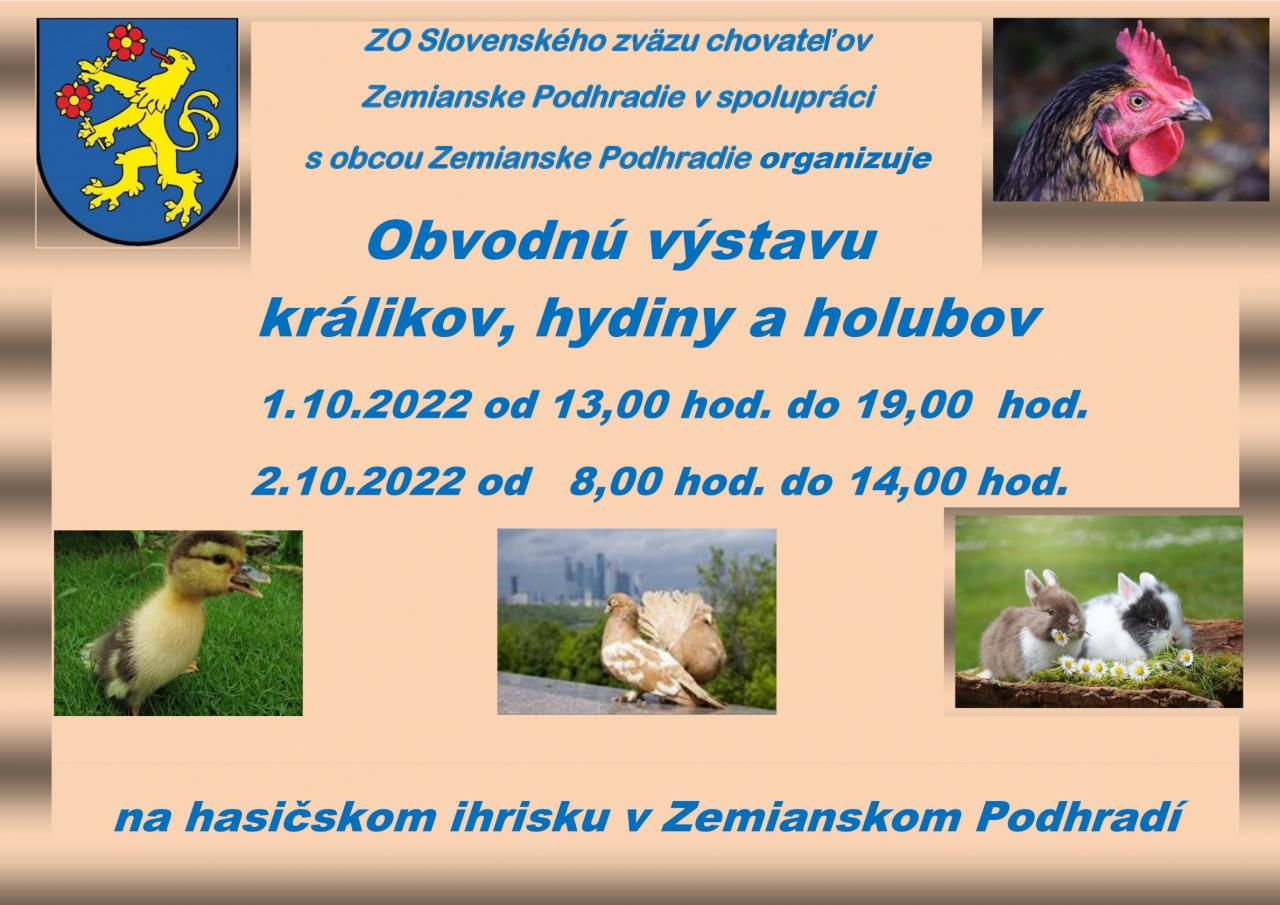 ZO Slovenského zväzu chovateľov

Zemianske Podhradie v spolupráci

s obcou Zemianske Podhradie organizuje

Obvodnú výstavu

králikov, hydiny a holubov

1.10.2022 od 13,00 hod. do 19,00 hod.

2.10.2022 od 8,00 hod. do 14,00 hod.

na hasičskom ihrisku v Zemianskom Podhradí